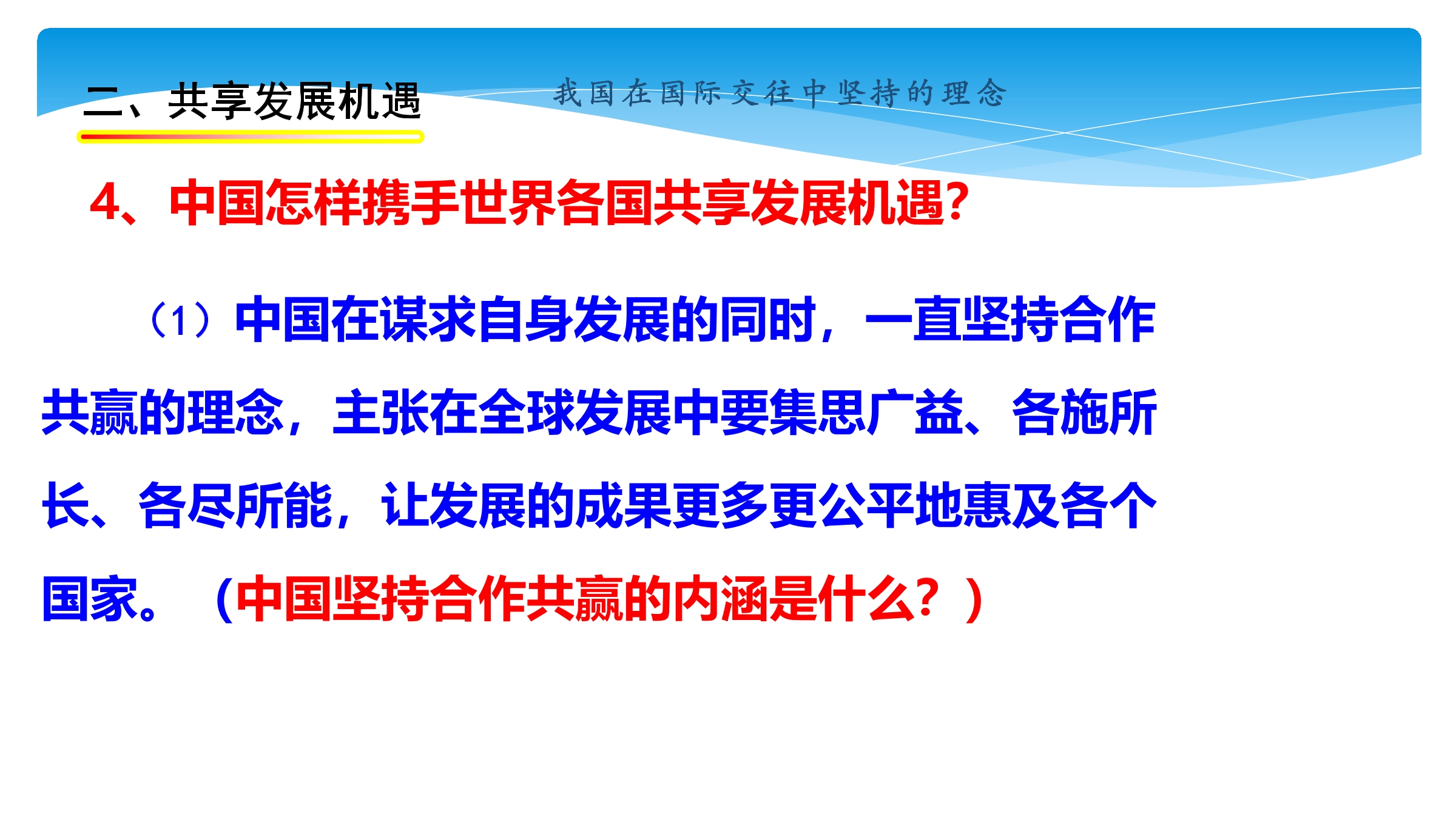 二、共享发展机遇

我国在国际交往中坚持的理念

4、中国怎样携手世界各国共享发展机遇?

（1）中国在谋求自身发展的同时，一直坚持合作共赢的理念，主张在全球发展中要集思广益、各施所长、各尽所能，让发展的成果更多更公平地惠及各个国家。（中国坚持合作共赢的内涵是什么？）